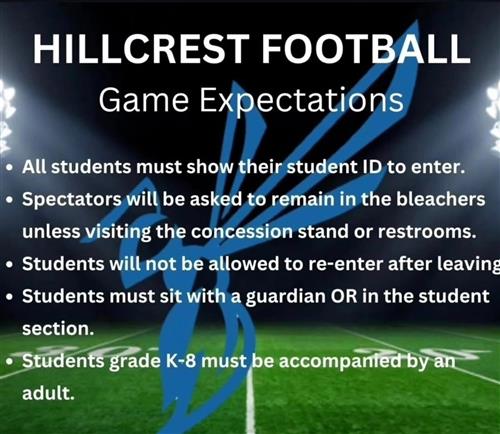 HILLCREST FOOTBALL
Game Expectations

• All students must show their student ID to enter.
• Spectators will be asked to remain in the bleachers unless visiting the concession stand or restrooms.
• Students will not be allowed to re-enter after leaving
• Students must sit with a guardian OR in the student section.
• Students grade K-8 must be accompanied by an adult.